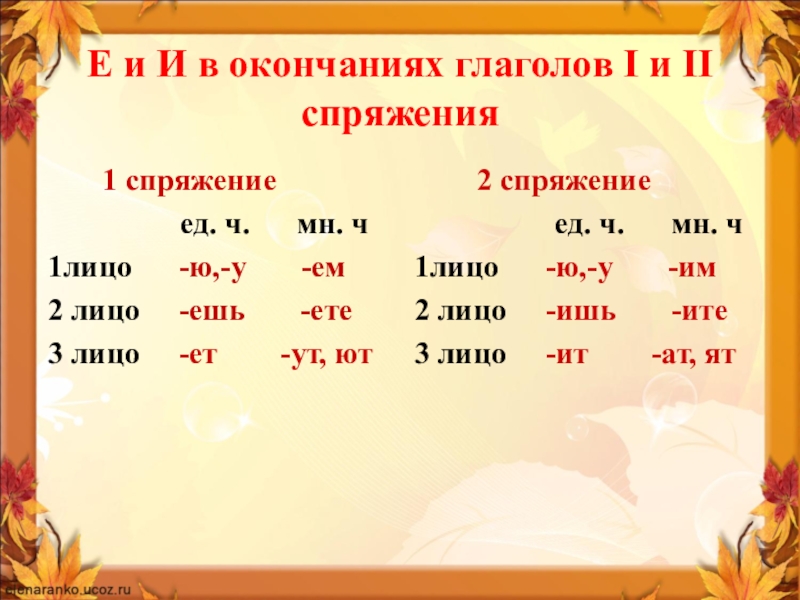 Е и И в окончаниях глаголов I и II спряжения

1 спряжение

| | ед. ч. | мн. ч |
|---|---|---|
| 1лицо | -ю,-у | -ем |
| 2 лицо | -ешь | -ете |
| 3 лицо | -ет | -ут, ют |

2 спряжение

| | ед. ч. | мн. ч |
|---|---|---|
| 1лицо | -ю,-у | -им |
| 2 лицо | -ишь | -ите |
| 3 лицо | -ит | -ат, ят |

elenaranko.ucoz.ru